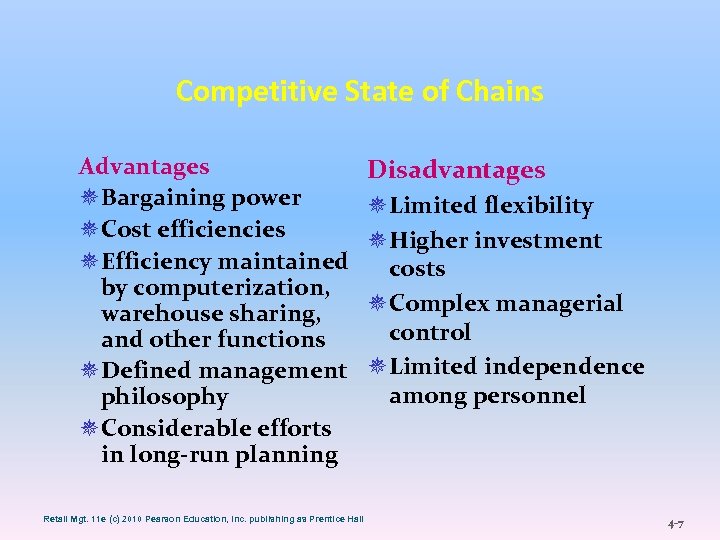 Competitive State of Chains

Advantages
Bargaining power
Cost efficiencies
Efficiency maintained by computerization, warehouse sharing, and other functions
Defined management philosophy
Considerable efforts in long-run planning

Disadvantages
Limited flexibility
Higher investment costs
Complex managerial control
Limited independence among personnel

Retail Mgt. 11e (c) 2010 Pearson Education, Inc. publishing as Prentice Hall

4-7